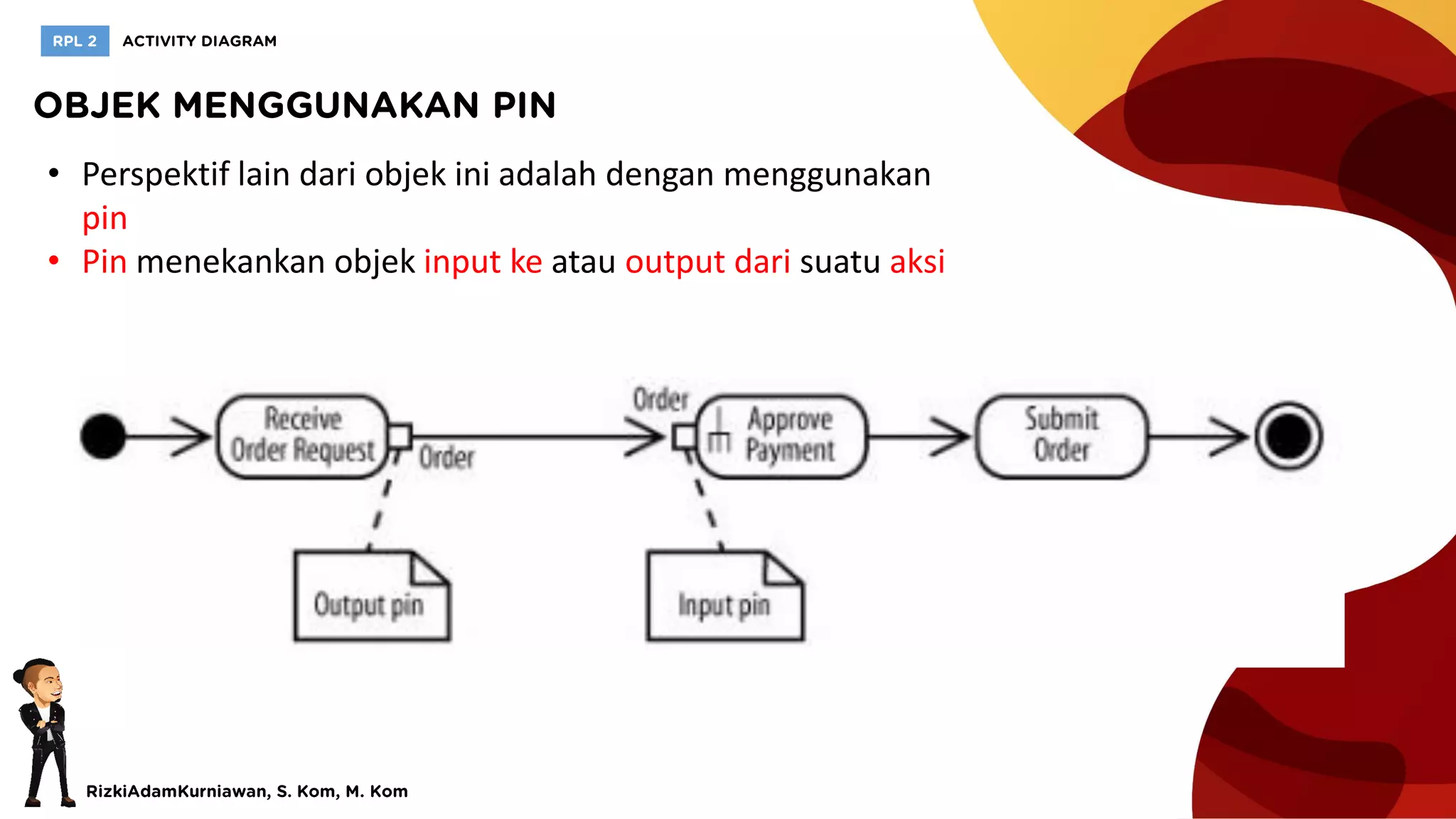 RPL 2 ACTIVITY DIAGRAM

OBJEK MENGGUNAKAN PIN

• Perspektif lain dari objek ini adalah dengan menggunakan pin
• Pin menekankan objek input ke atau output dari suatu aksi

Receive Order Request

Order

Order

Approve Payment

Submit Order

Output pin

Input pin

RizkiAdamKurniawan, S. Kom, M. Kom